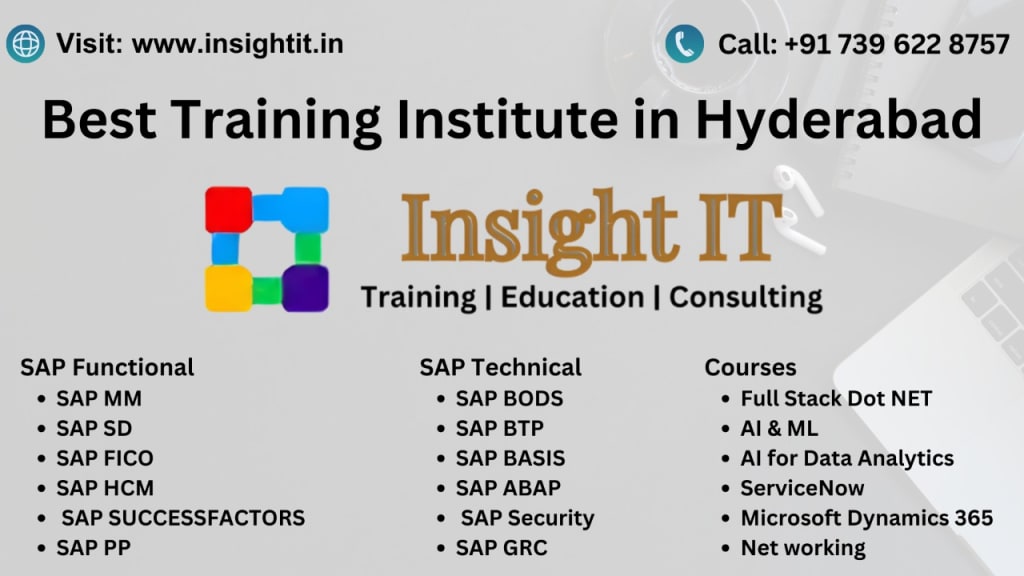 Visit: www.insightit.in

Call: +91 739 622 8757

Best Training Institute in Hyderabad

Insight IT
Training | Education | Consulting

SAP Functional
• SAP MM
• SAP SD
• SAP FICO
• SAP HCM
• SAP SUCCESSFACTORS
• SAP PP

SAP Technical
• SAP BODS
• SAP BTP
• SAP BASIS
• SAP ABAP
• SAP Security
• SAP GRC

Courses
• Full Stack Dot NET
• AI & ML
• AI for Data Analytics
• ServiceNow
• Microsoft Dynamics 365
• Net working